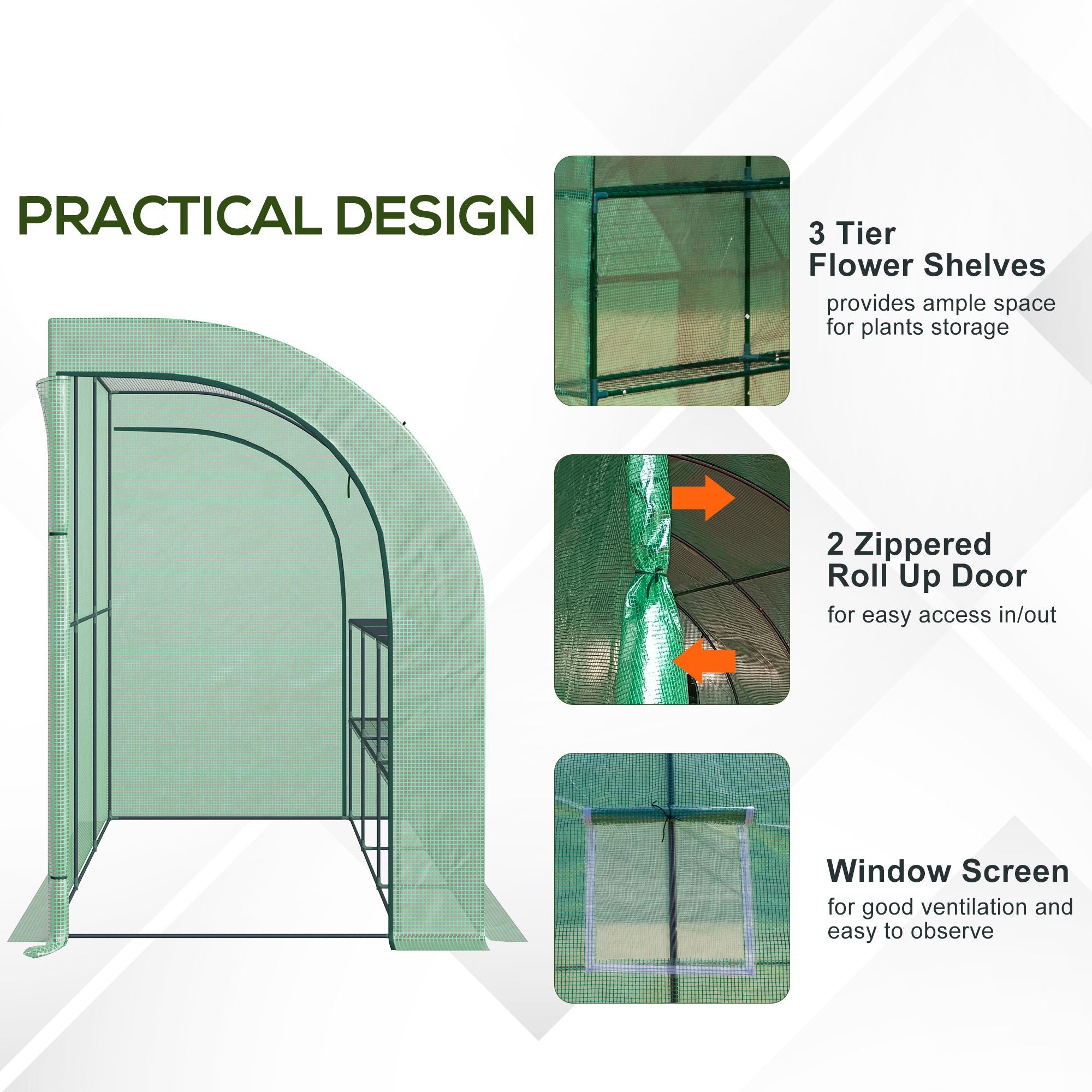 PRACTICAL DESIGN

3 Tier
Flower Shelves
provides ample space for plants storage

2 Zippered
Roll Up Door
for easy access in/out

Window Screen
for good ventilation and easy to observe